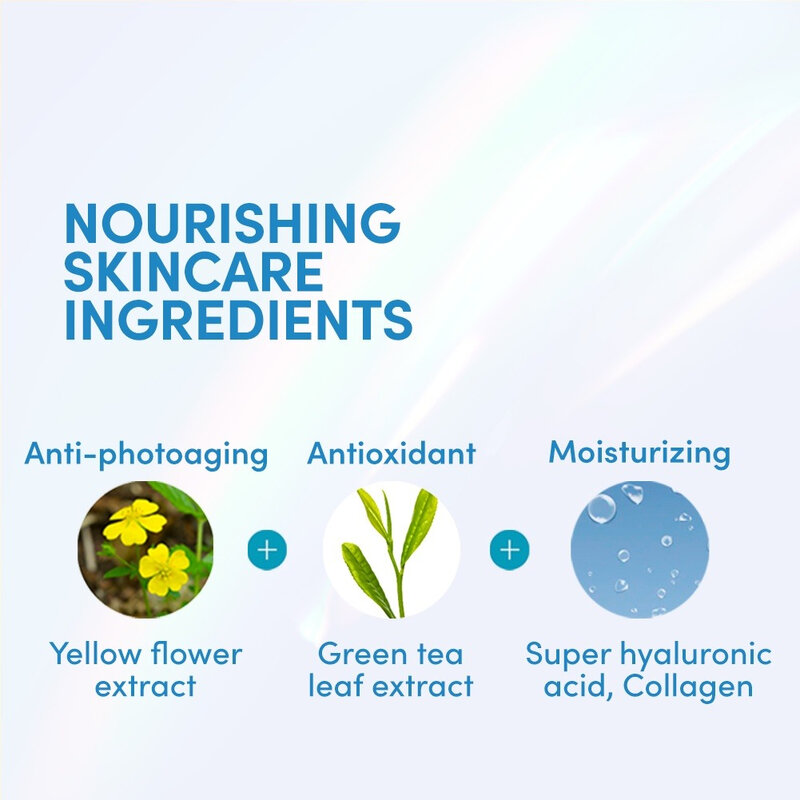 NOURISHING SKINCARE INGREDIENTS

Anti-photoaging

Yellow flower extract

+

Antioxidant

Green tea leaf extract

+

Moisturizing

Super hyaluronic acid, Collagen